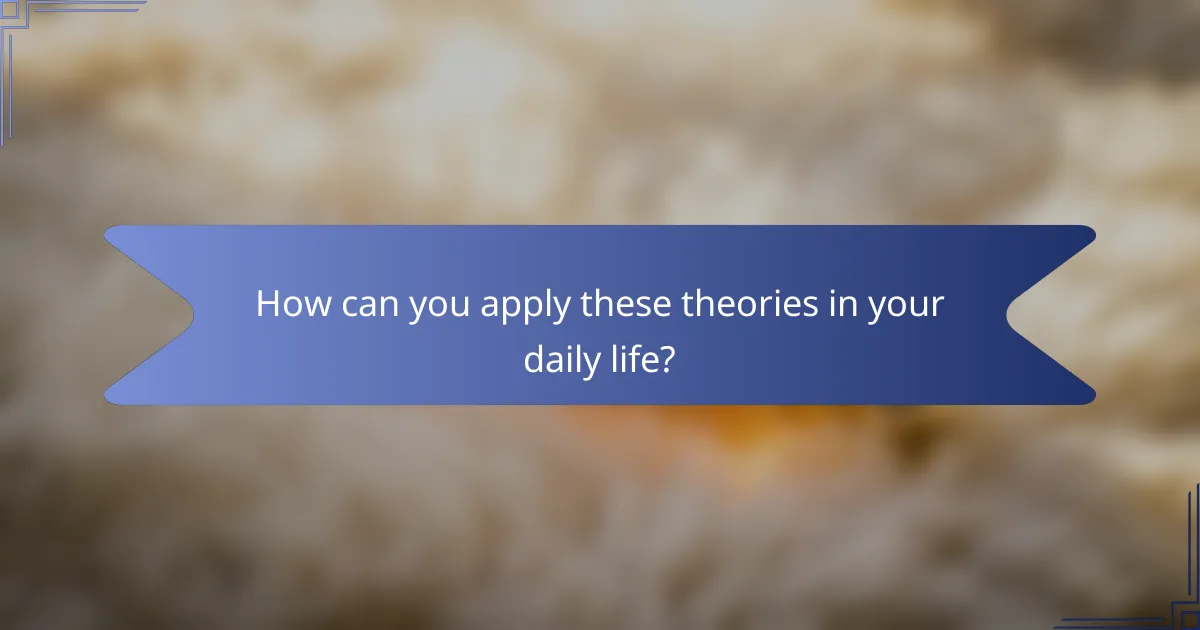 How can you apply these theories in your daily life?